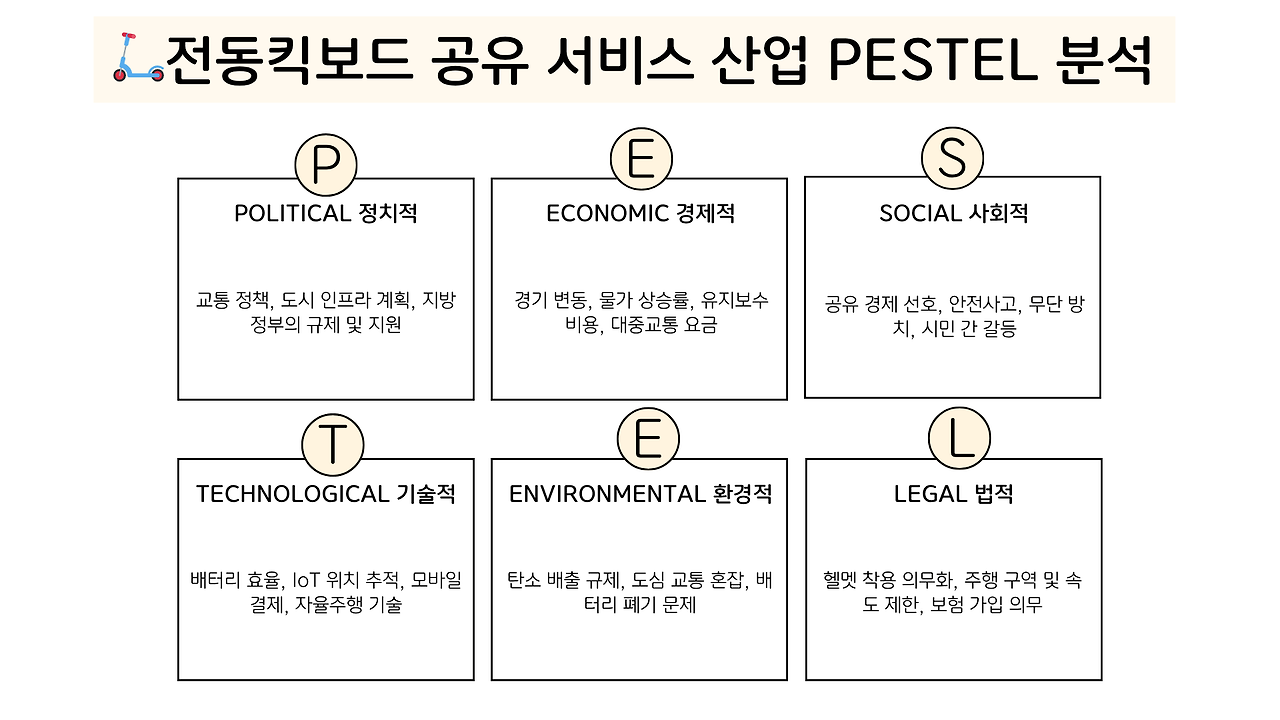 전동킥보드 공유 서비스 산업 PESTEL 분석

P

POLITICAL 정치적

교통 정책, 도시 인프라 계획, 지방 정부의 규제 및 지원

E

ECONOMIC 경제적

경기 변동, 물가 상승률, 유지보수 비용, 대중교통 요금

S

SOCIAL 사회적

공유 경제 선호, 안전사고, 무단 방치, 시민 간 갈등

T

TECHNOLOGICAL 기술적

배터리 효율, IoT 위치 추적, 모바일 결제, 자율주행 기술

E

ENVIRONMENTAL 환경적

탄소 배출 규제, 도심 교통 혼잡, 배터리 폐기 문제

L

LEGAL 법적

헬멧 착용 의무화, 주행 구역 및 속도 제한, 보험 가입 의무